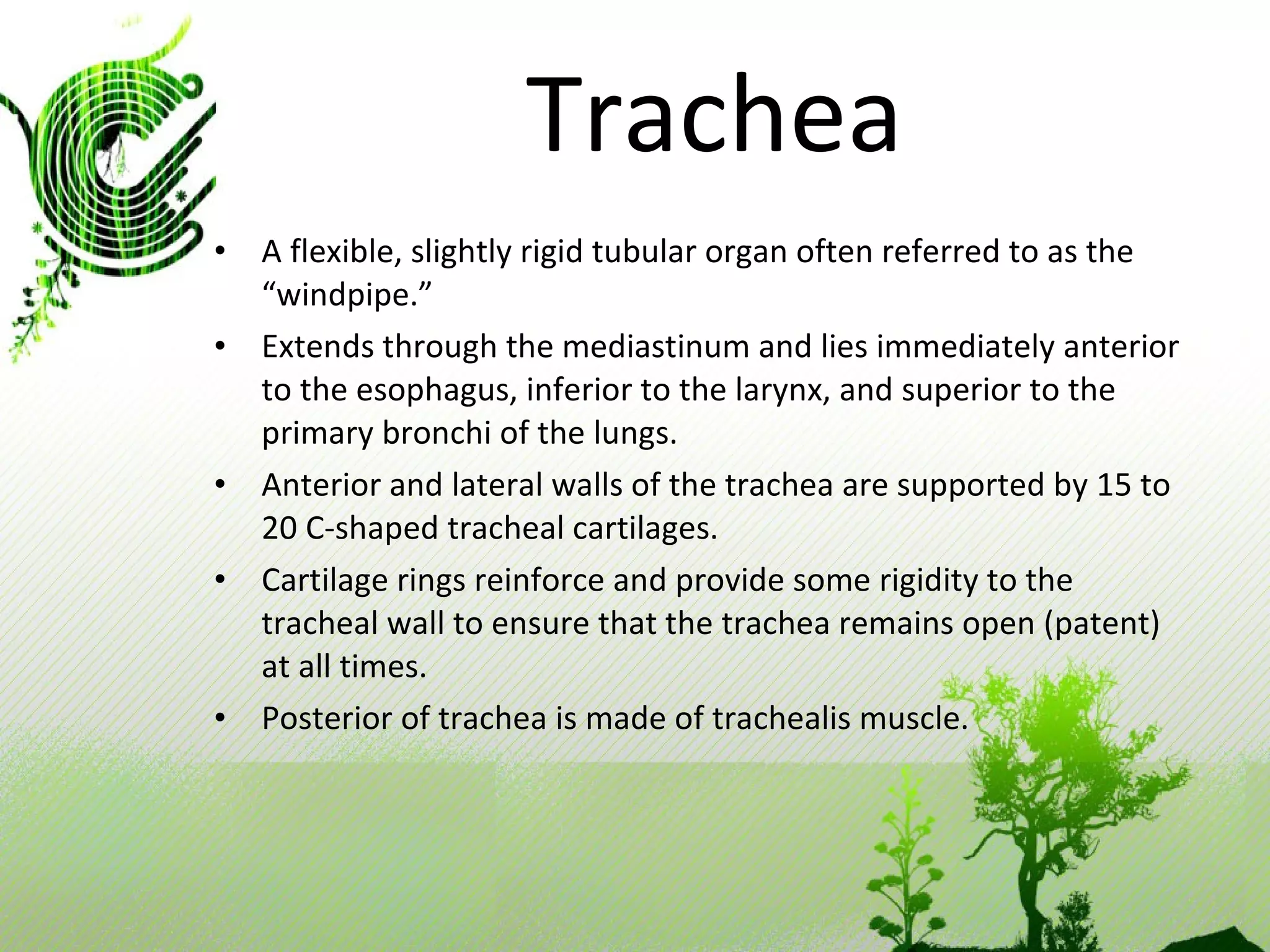 Trachea

• A flexible, slightly rigid tubular organ often referred to as the “windpipe.”
• Extends through the mediastinum and lies immediately anterior to the esophagus, inferior to the larynx, and superior to the primary bronchi of the lungs.
• Anterior and lateral walls of the trachea are supported by 15 to 20 C-shaped tracheal cartilages.
• Cartilage rings reinforce and provide some rigidity to the tracheal wall to ensure that the trachea remains open (patent) at all times.
• Posterior of trachea is made of trachealis muscle.